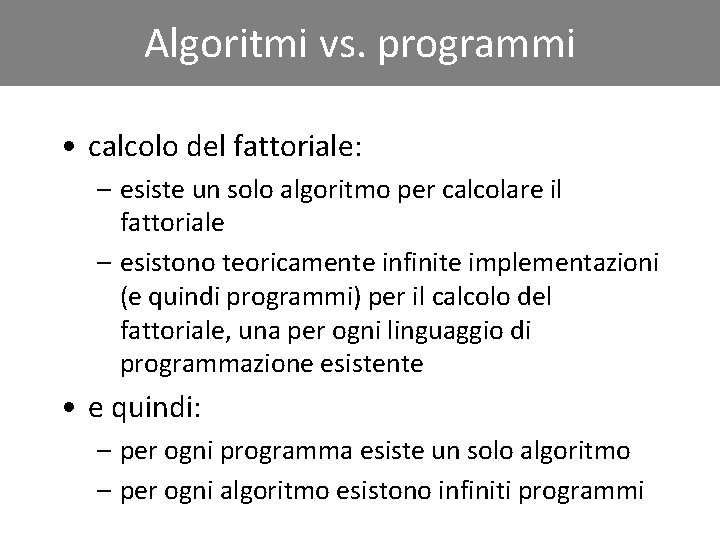 Algoritmi vs. programmi

• calcolo del fattoriale:
– esiste un solo algoritmo per calcolare il fattoriale
– esistono teoricamente infinite implementazioni (e quindi programmi) per il calcolo del fattoriale, una per ogni linguaggio di programmazione esistente

• e quindi:
– per ogni programma esiste un solo algoritmo
– per ogni algoritmo esistono infiniti programmi